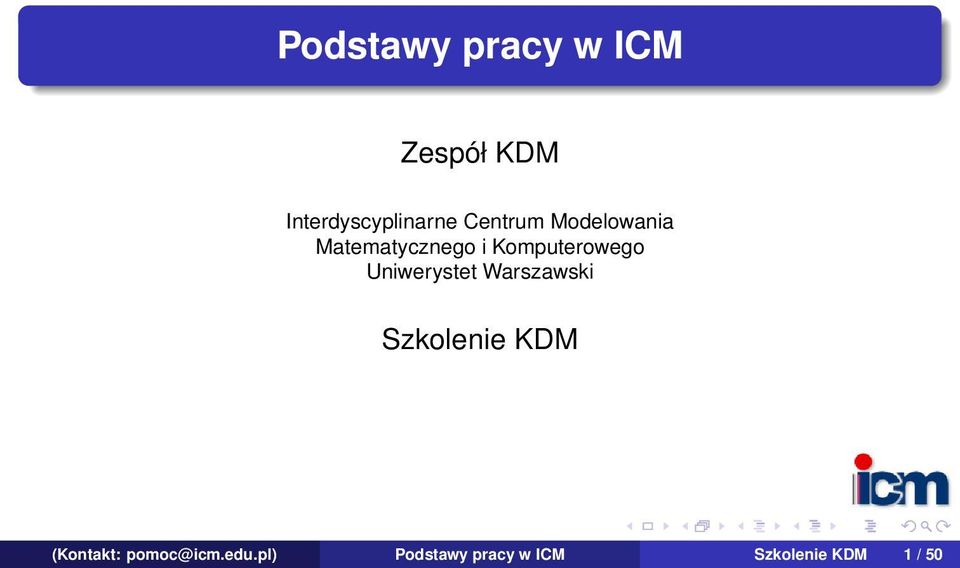 Podstawy pracy w ICM

Zespół KDM

Interdyscyplinarne Centrum Modelowania Matematycznego i Komputerowego Uniwerystet Warszawski

Szkolenie KDM

icm

(Kontakt: pomoc@icm.edu.pl) Podstawy pracy w ICM Szkolenie KDM 1 / 50